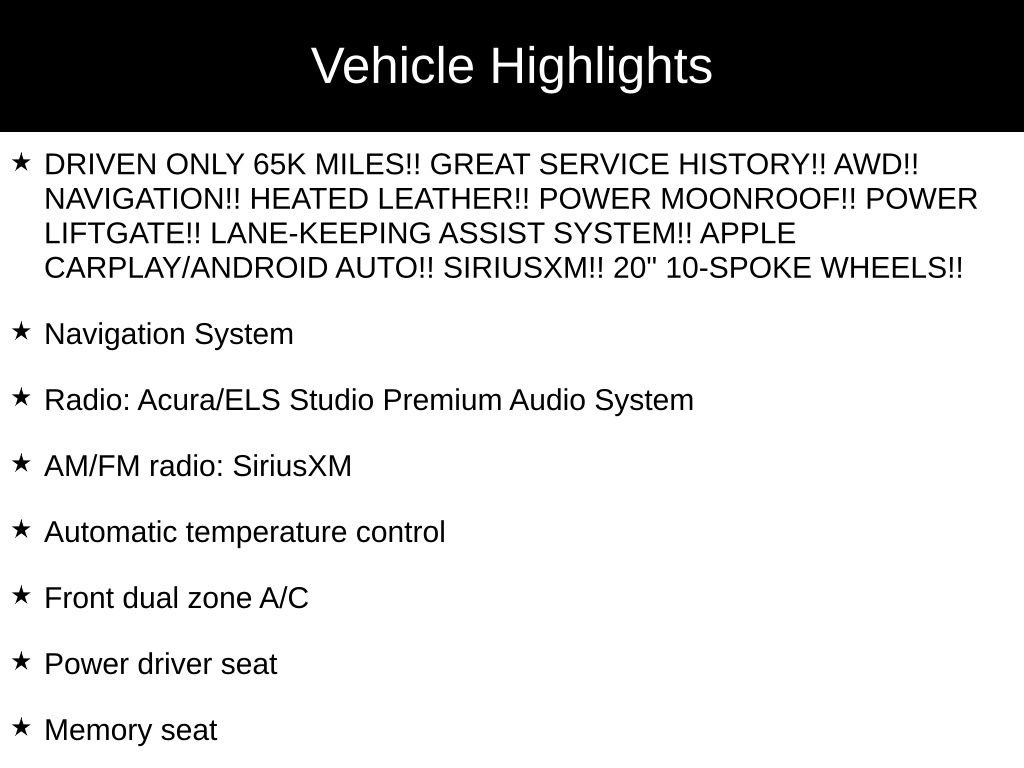 Vehicle Highlights

★ DRIVEN ONLY 65K MILES!! GREAT SERVICE HISTORY!! AWD!! NAVIGATION!! HEATED LEATHER!! POWER MOONROOF!! POWER LIFTGATE!! LANE-KEEPING ASSIST SYSTEM!! APPLE CARPLAY/ANDROID AUTO!! SIRIUSXM!! 20" 10-SPOKE WHEELS!!

★ Navigation System

★ Radio: Acura/ELS Studio Premium Audio System

★ AM/FM radio: SiriusXM

★ Automatic temperature control

★ Front dual zone A/C

★ Power driver seat

★ Memory seat